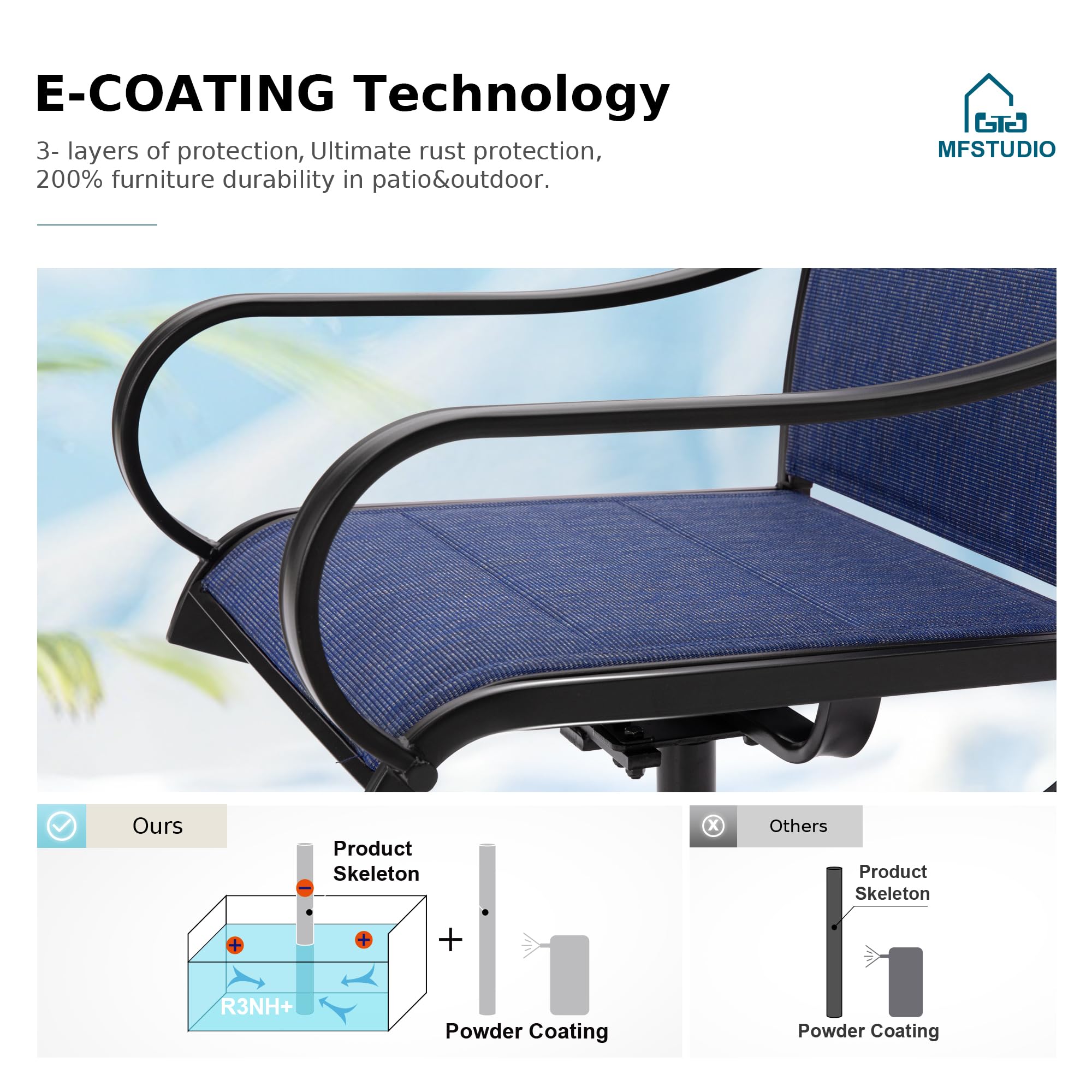 E-COATING Technology

3- layers of protection, Ultimate rust protection, 200% furniture durability in patio&outdoor.

MFSTUDIO

Ours

Product Skeleton

R3NH+

+

Powder Coating

Others

Product Skeleton

Powder Coating